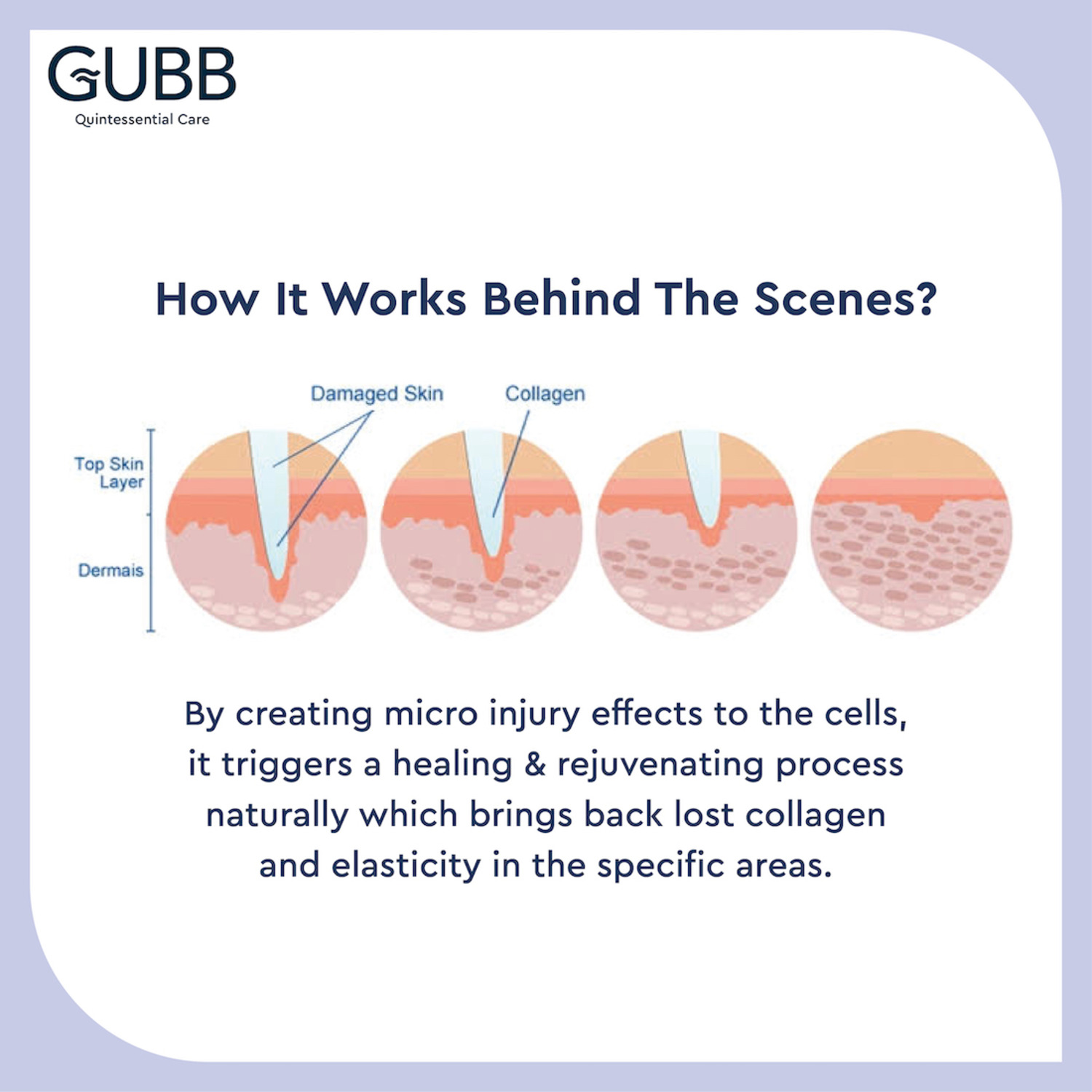 GUBB
Quintessential Care

How It Works Behind The Scenes?

Damaged Skin
Collagen
Top Skin Layer
Dermais

By creating micro injury effects to the cells, it triggers a healing & rejuvenating process naturally which brings back lost collagen and elasticity in the specific areas.